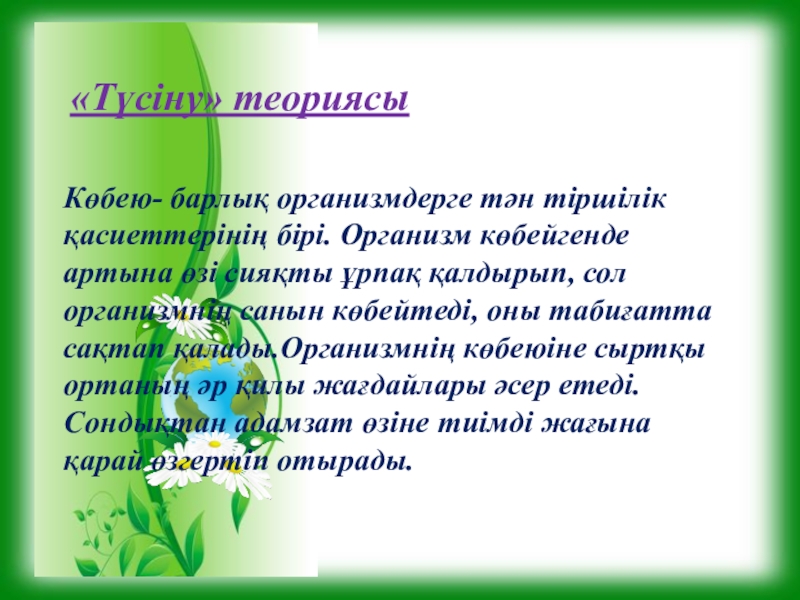 «Түсіну» теориясы

Көбею- барлық организмдерге тән тіршілік қасиеттерінің бірі. Организм көбейгенде артына өзі сияқты ұрпақ қалдырып, сол организмнің санын көбейтеді, оны табиғатта сақтап қалады.Организмнің көбеюіне сыртқы ортаның әр қилы жағдайлары әсер етеді. Сондықтан адамзат өзіне тиімді жағына қарай өзгертіп отырады.